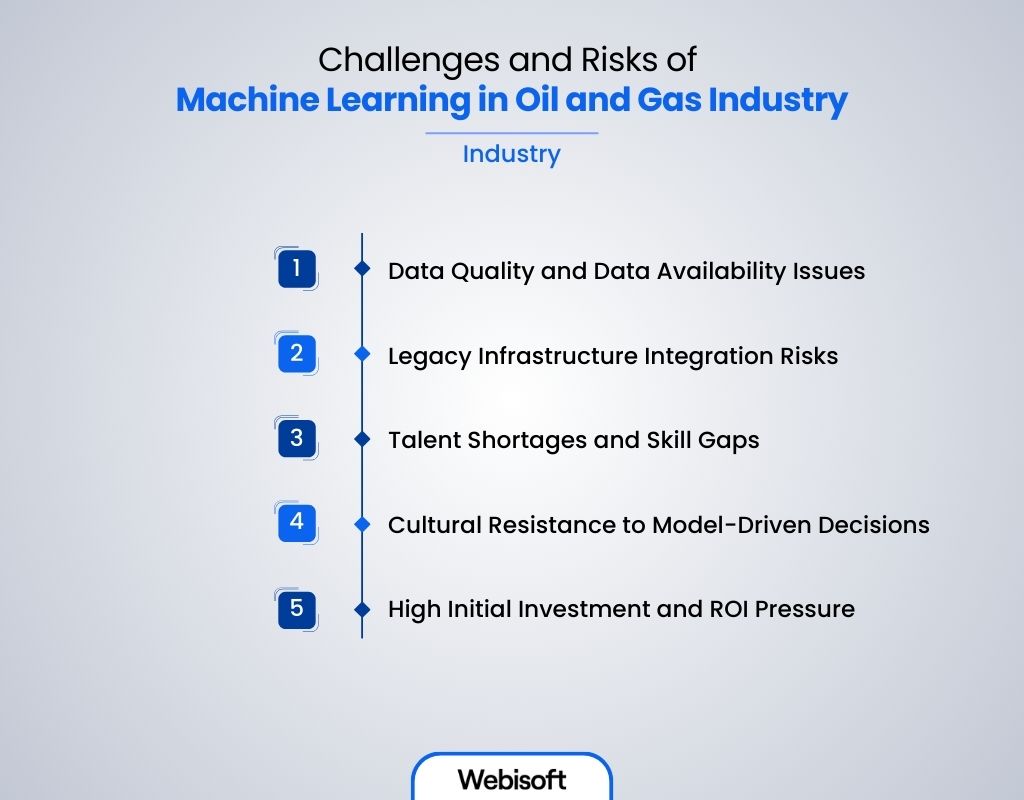 Challenges and Risks of
Machine Learning in Oil and Gas Industry

Industry

1 Data Quality and Data Availability Issues

2 Legacy Infrastructure Integration Risks

3 Talent Shortages and Skill Gaps

4 Cultural Resistance to Model-Driven Decisions

5 High Initial Investment and ROI Pressure

Webisoft